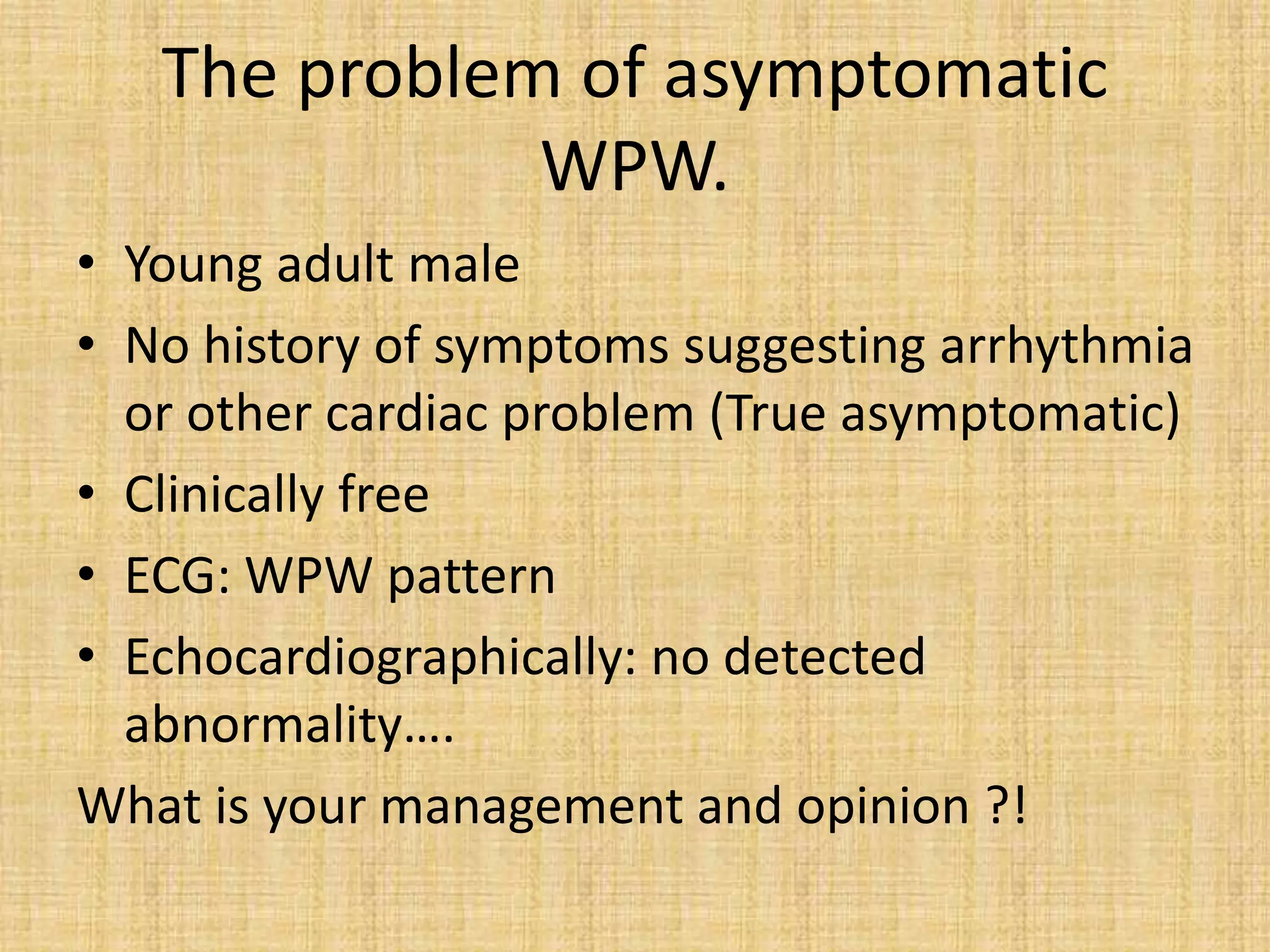 The problem of asymptomatic WPW.

• Young adult male
• No history of symptoms suggesting arrhythmia or other cardiac problem (True asymptomatic)
• Clinically free
• ECG: WPW pattern
• Echocardiographically: no detected abnormality….

What is your management and opinion ?!